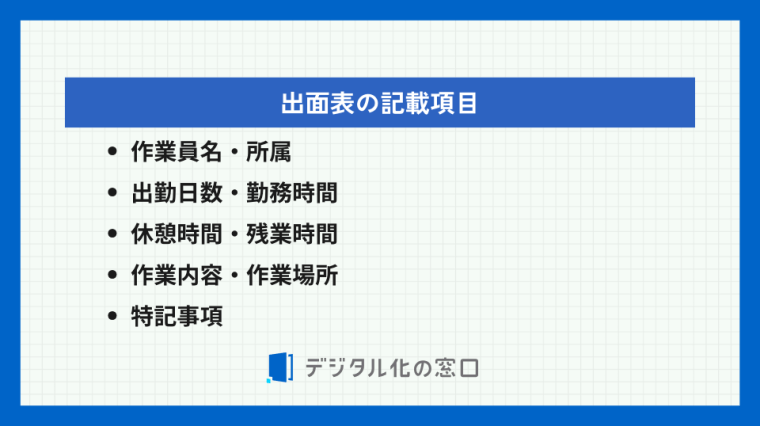 出面表の記載項目

• 作業員名・所属
• 出勤日数・勤務時間
• 休憩時間・残業時間
• 作業内容・作業場所
• 特記事項

デジタル化の窓口